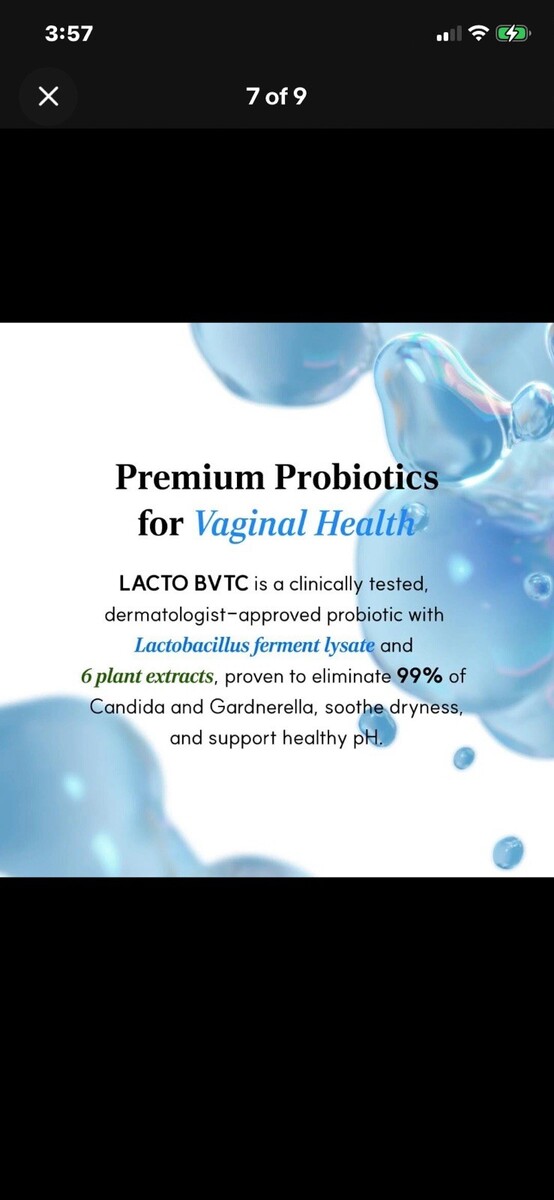 3:57

7 of 9

Premium Probiotics for Vaginal Health

LACTO BVTC is a clinically tested, dermatologist-approved probiotic with Lactobacillus ferment lysate and 6 plant extracts, proven to eliminate 99% of Candida and Gardnerella, soothe dryness, and support healthy pH.